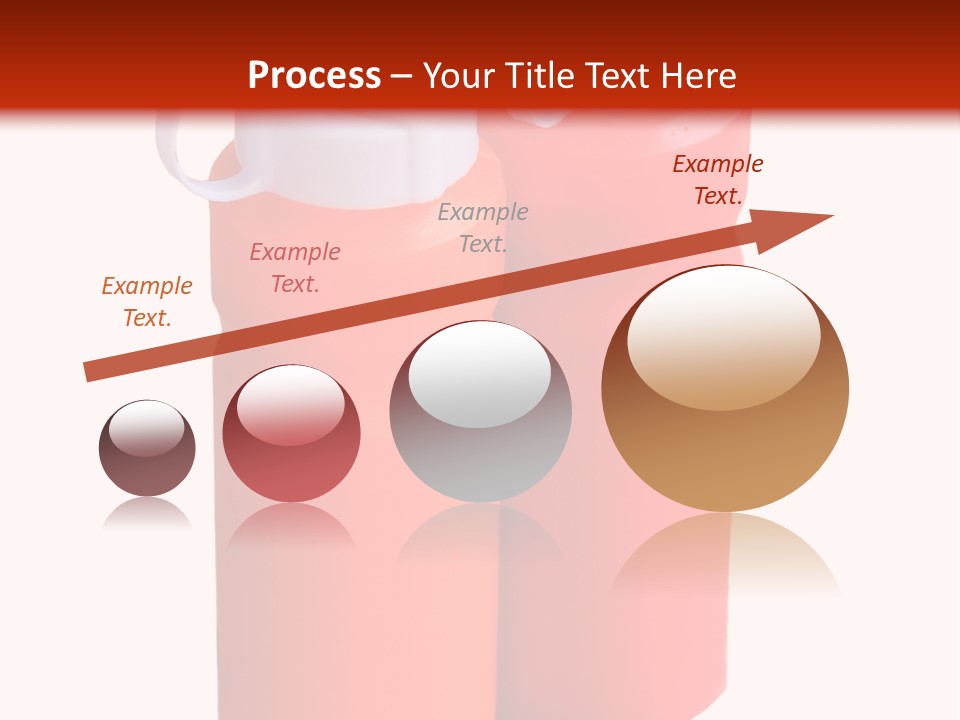 Process – Your Title Text Here

Example Text.

Example Text.

Example Text.

Example Text.